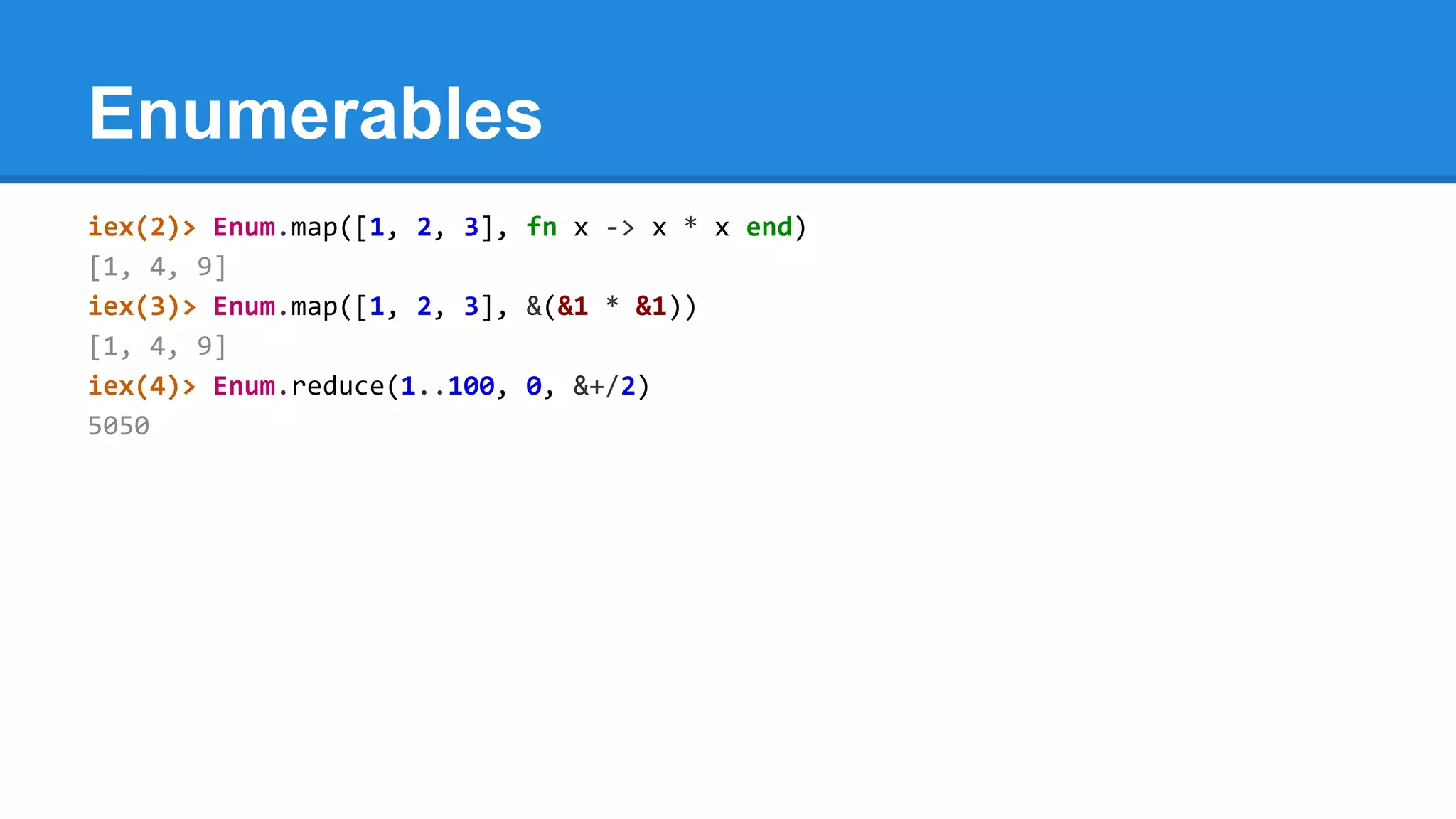 Enumerables

iex(2)> Enum.map([1, 2, 3], fn x -> x * x end)
[1, 4, 9]
iex(3)> Enum.map([1, 2, 3], &(&1 * &1))
[1, 4, 9]
iex(4)> Enum.reduce(1..100, 0, &+/2)
5050